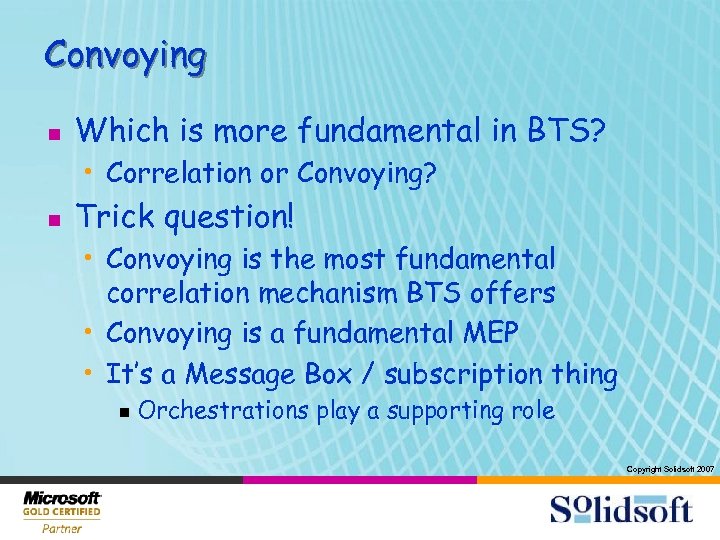 Convoying

Which is more fundamental in BTS?

Correlation or Convoying?

Trick question!

Convoying is the most fundamental correlation mechanism BTS offers

Convoying is a fundamental MEP

It's a Message Box / subscription thing

Orchestrations play a supporting role

Copyright Solidsoft 2007

Microsoft GOLD CERTIFIED Partner

Solidsoft